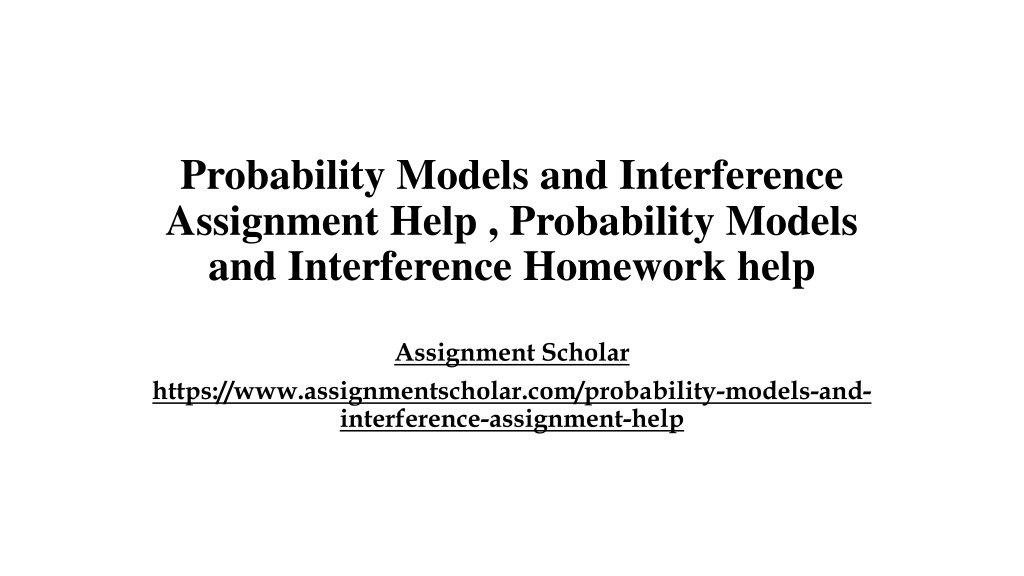 Probability Models and Interference Assignment Help , Probability Models and Interference Homework help

Assignment Scholar

https://www.assignmentscholar.com/probability-models-and-interference-assignment-help